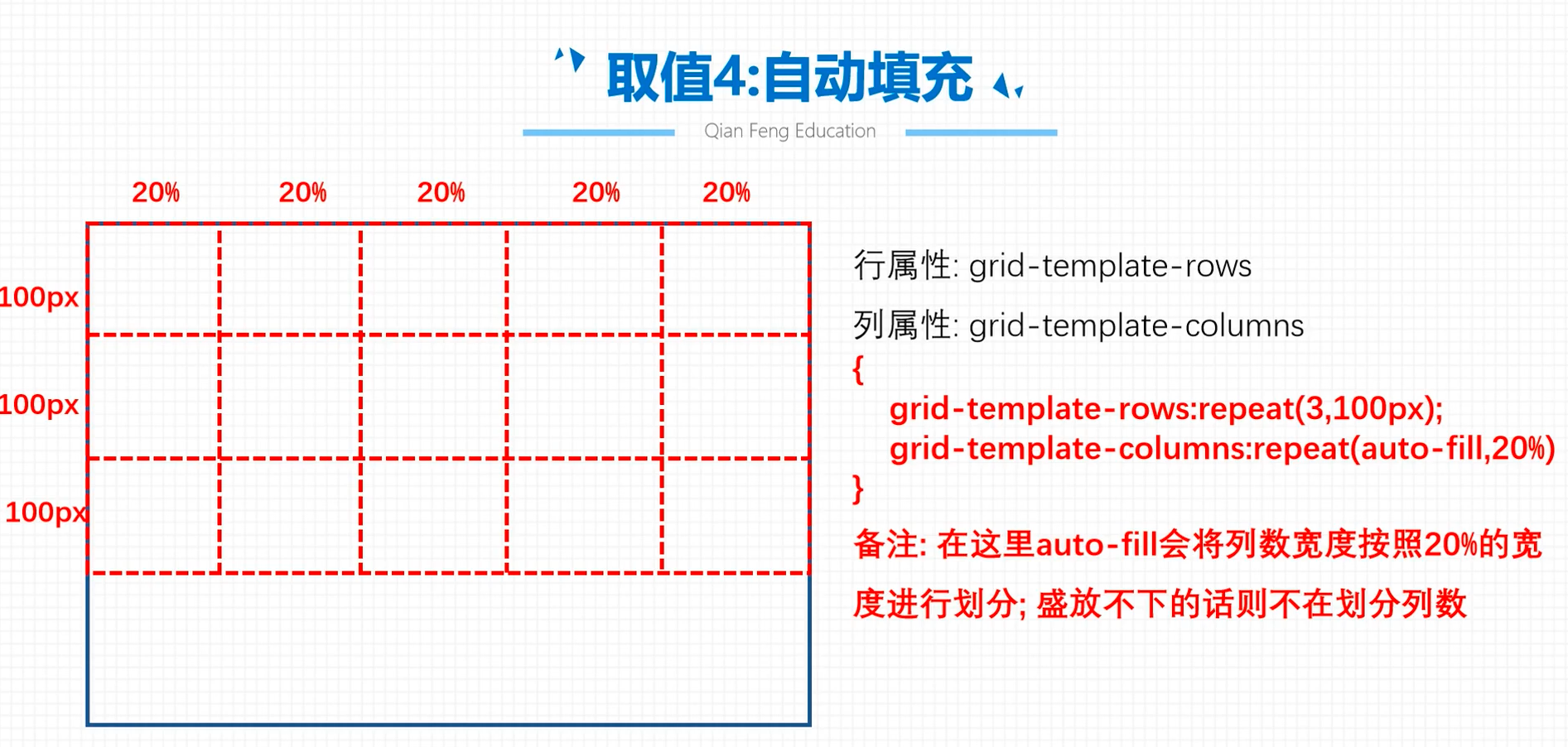 取值4:自动填充

Qian Feng Education

20% 20% 20% 20% 20%

100px

100px

100px

行属性: grid-template-rows

列属性: grid-template-columns

{
grid-template-rows:repeat(3,100px);
grid-template-columns:repeat(auto-fill,20%)
}

备注: 在这里auto-fill会将列数宽度按照20%的宽度进行划分; 盛放不下的话则不在划分列数